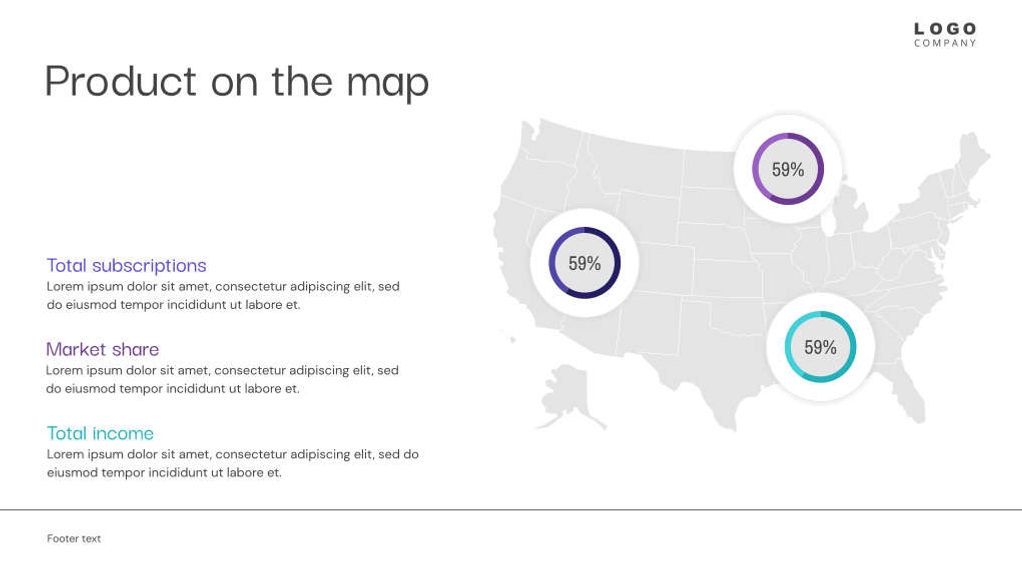 LOGO
COMPANY

Product on the map

Total subscriptions
Lorem ipsum dolor sit amet, consectetur adipiscing elit, sed do eiusmod tempor incididunt ut labore et.

Market share
Lorem ipsum dolor sit amet, consectetur adipiscing elit, sed do eiusmod tempor incididunt ut labore et.

Total income
Lorem ipsum dolor sit amet, consectetur adipiscing elit, sed do eiusmod tempor incididunt ut labore et.

59%

59%

59%

Footer text